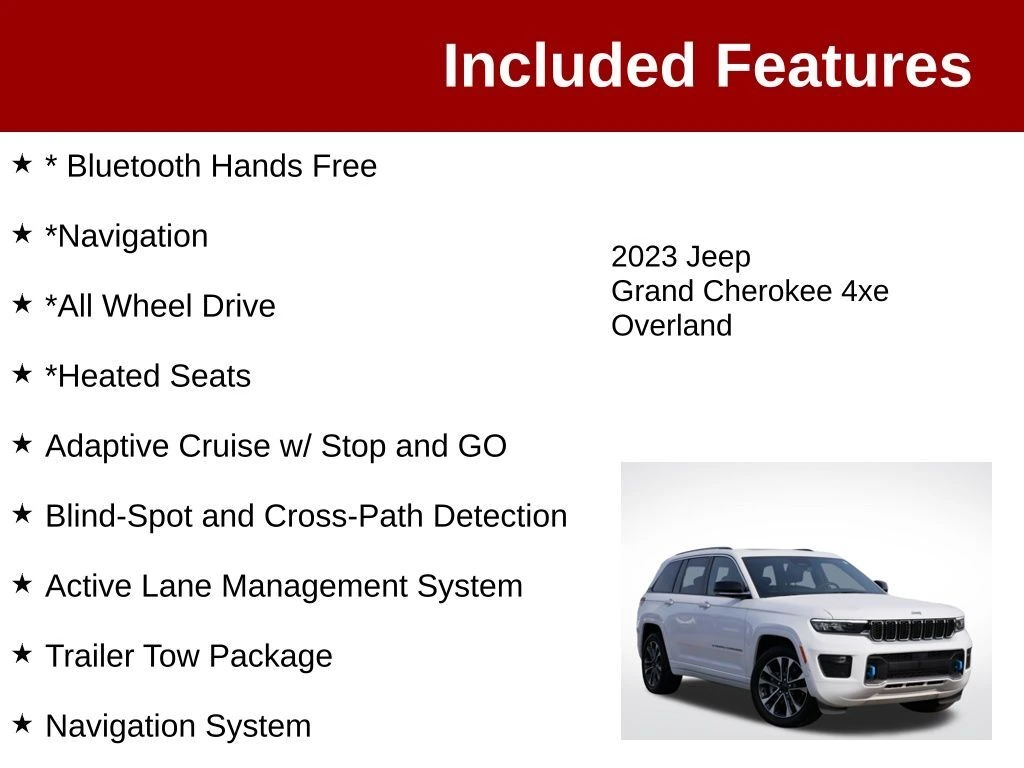 Included Features

★ * Bluetooth Hands Free

★ *Navigation

★ *All Wheel Drive

★ *Heated Seats

★ Adaptive Cruise w/ Stop and GO

★ Blind-Spot and Cross-Path Detection

★ Active Lane Management System

★ Trailer Tow Package

★ Navigation System

2023 Jeep
Grand Cherokee 4xe
Overland